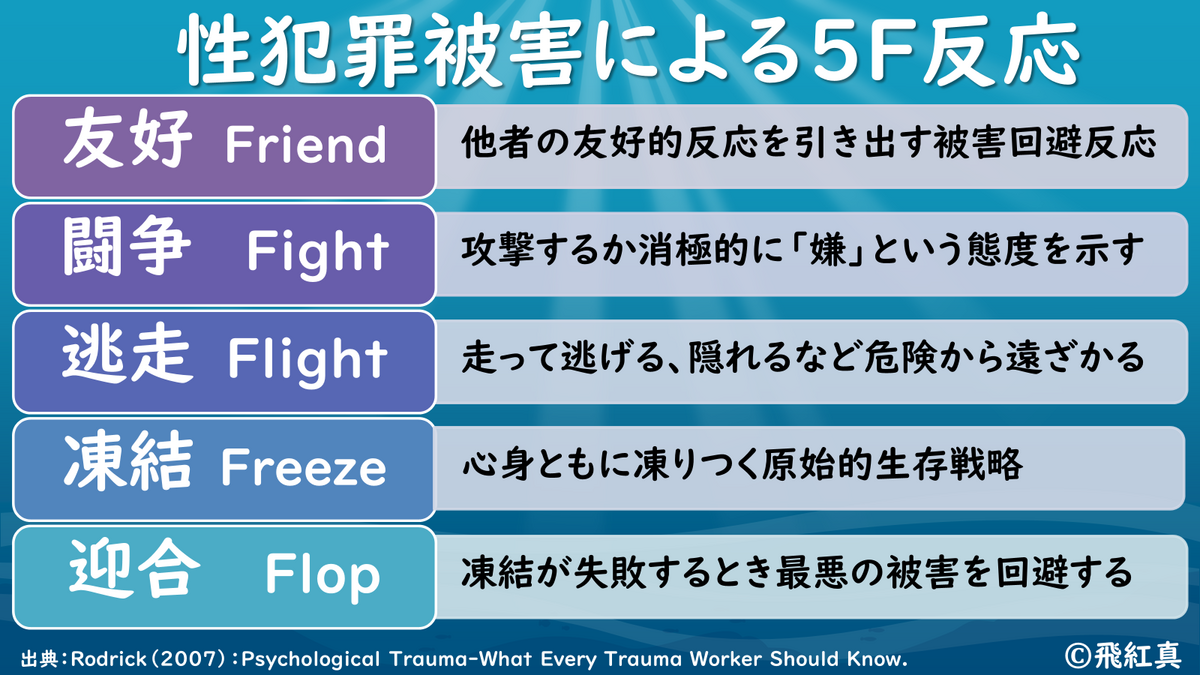 性犯罪被害による5F反応

| | |
|---|---|
| 友好 Friend | 他者の友好的反応を引き出す被害回避反応 |
| 闘争 Fight | 攻撃するか消極的に「嫌」という態度を示す |
| 逃走 Flight | 走って逃げる、隠れるなど危険から遠ざかる |
| 凍結 Freeze | 心身ともに凍りつく原始的生存戦略 |
| 迎合 Flop | 凍結が失敗するとき最悪の被害を回避する |

出典：Rodrick（2007）：Psychological Trauma-What Every Trauma Worker Should Know.

©飛紅真